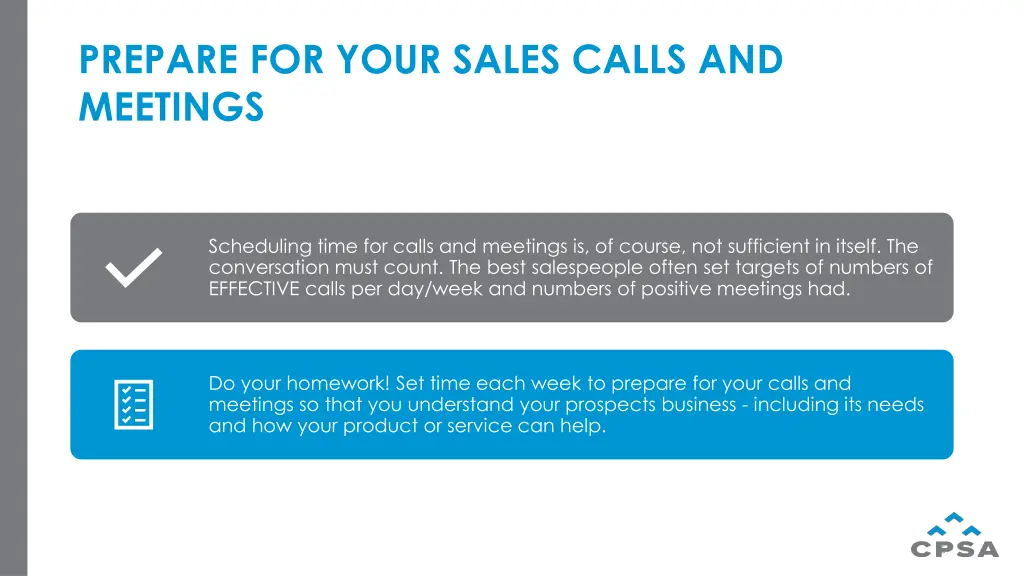 PREPARE FOR YOUR SALES CALLS AND MEETINGS

Scheduling time for calls and meetings is, of course, not sufficient in itself. The conversation must count. The best salespeople often set targets of numbers of EFFECTIVE calls per day/week and numbers of positive meetings had.

Do your homework! Set time each week to prepare for your calls and meetings so that you understand your prospects business - including its needs and how your product or service can help.

CPSA